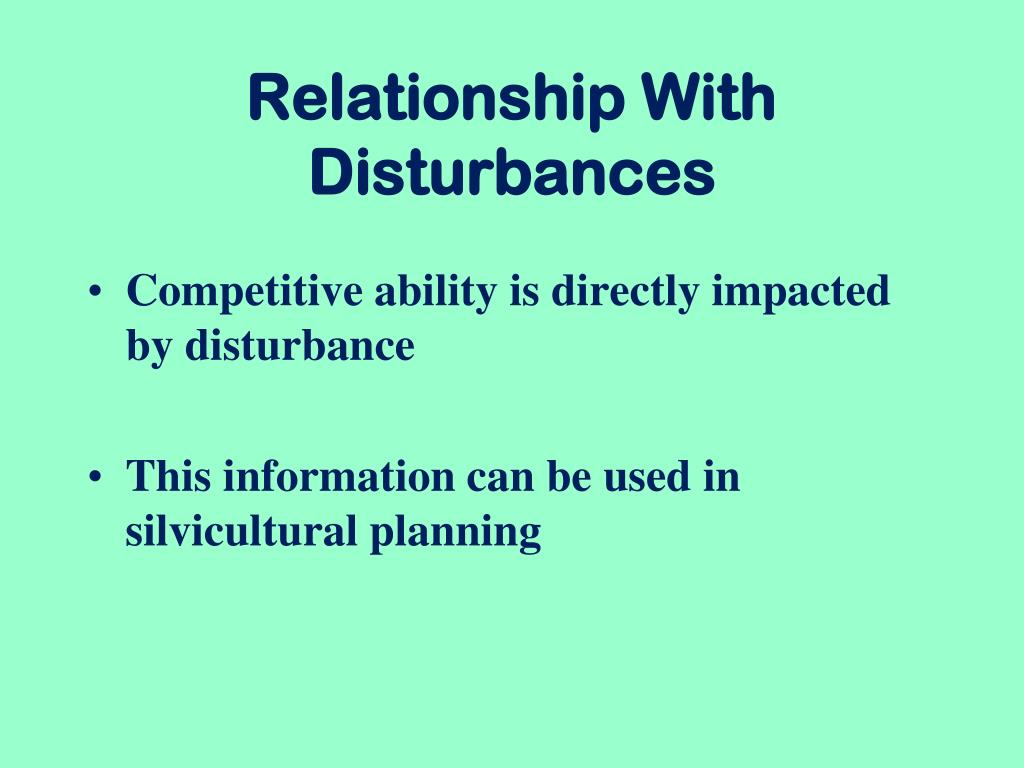 Relationship With Disturbances

• Competitive ability is directly impacted by disturbance

• This information can be used in silvicultural planning